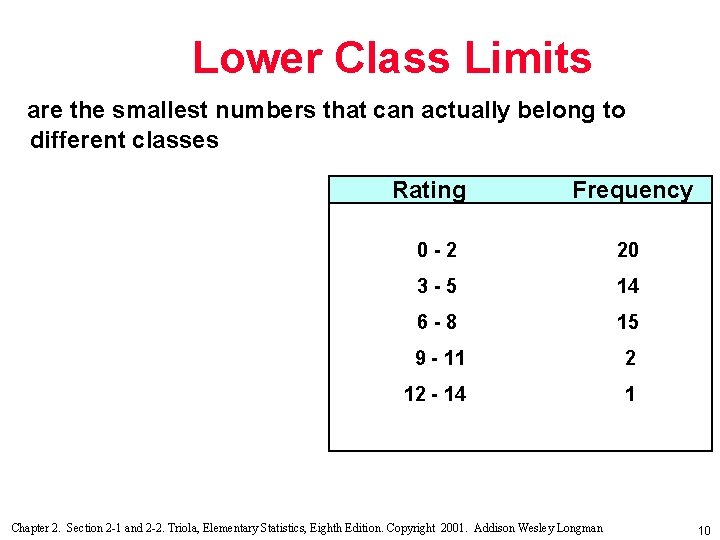 Lower Class Limits

are the smallest numbers that can actually belong to different classes

| Rating | Frequency |
|---|---|
| 0 - 2 | 20 |
| 3 - 5 | 14 |
| 6 - 8 | 15 |
| 9 - 11 | 2 |
| 12 - 14 | 1 |

Chapter 2. Section 2-1 and 2-2. Triola, Elementary Statistics, Eighth Edition. Copyright 2001. Addison Wesley Longman

10